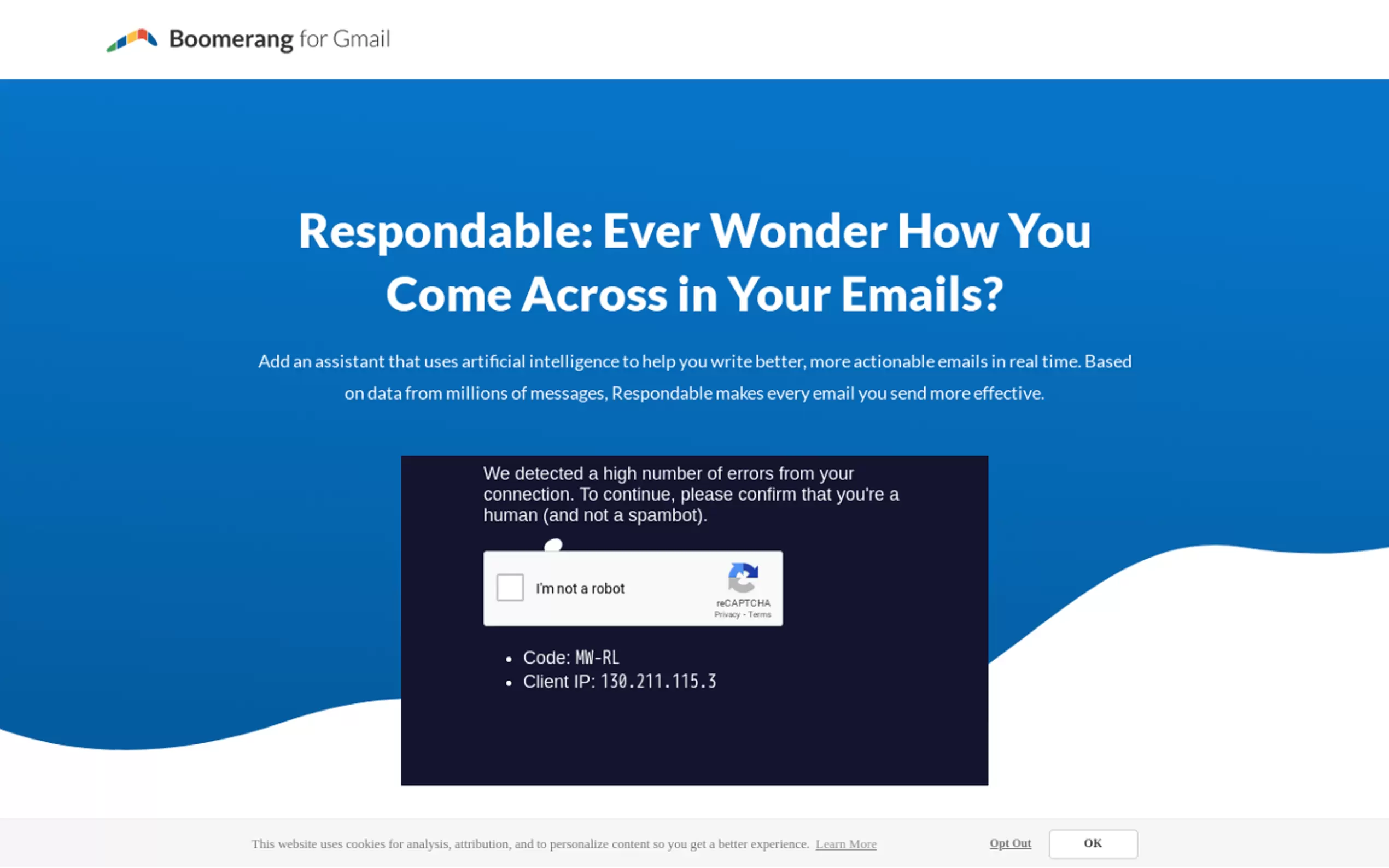 Boomerang for Gmail

Respondable: Ever Wonder How You Come Across in Your Emails?

Add an assistant that uses artificial intelligence to help you write better, more actionable emails in real time. Based on data from millions of messages, Respondable makes every email you send more effective.

We detected a high number of errors from your connection. To continue, please confirm that you're a human (and not a spambot).

I'm not a robot

reCAPTCHA
Privacy - Terms

- Code: MW-RL
- Client IP: 130.211.115.3

This website uses cookies for analysis, attribution, and to personalize content so you get a better experience. Learn More

Opt Out

OK